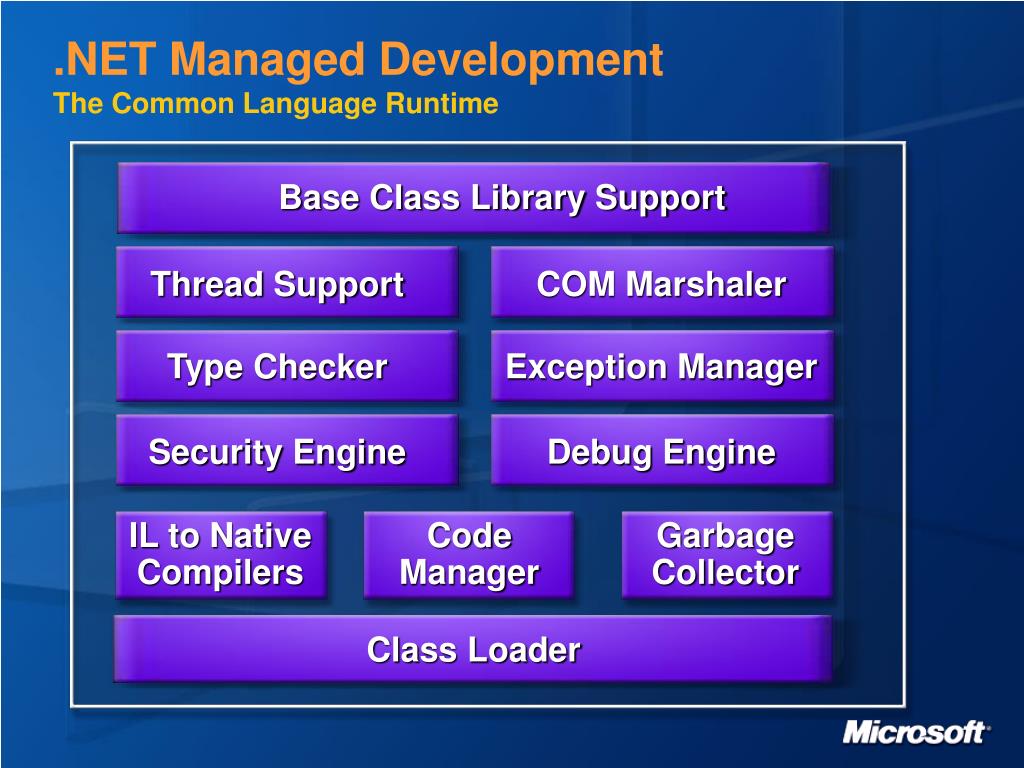 .NET Managed Development
The Common Language Runtime

Base Class Library Support

Thread Support

COM Marshaler

Type Checker

Exception Manager

Security Engine

Debug Engine

IL to Native Compilers

Code Manager

Garbage Collector

Class Loader

Microsoft